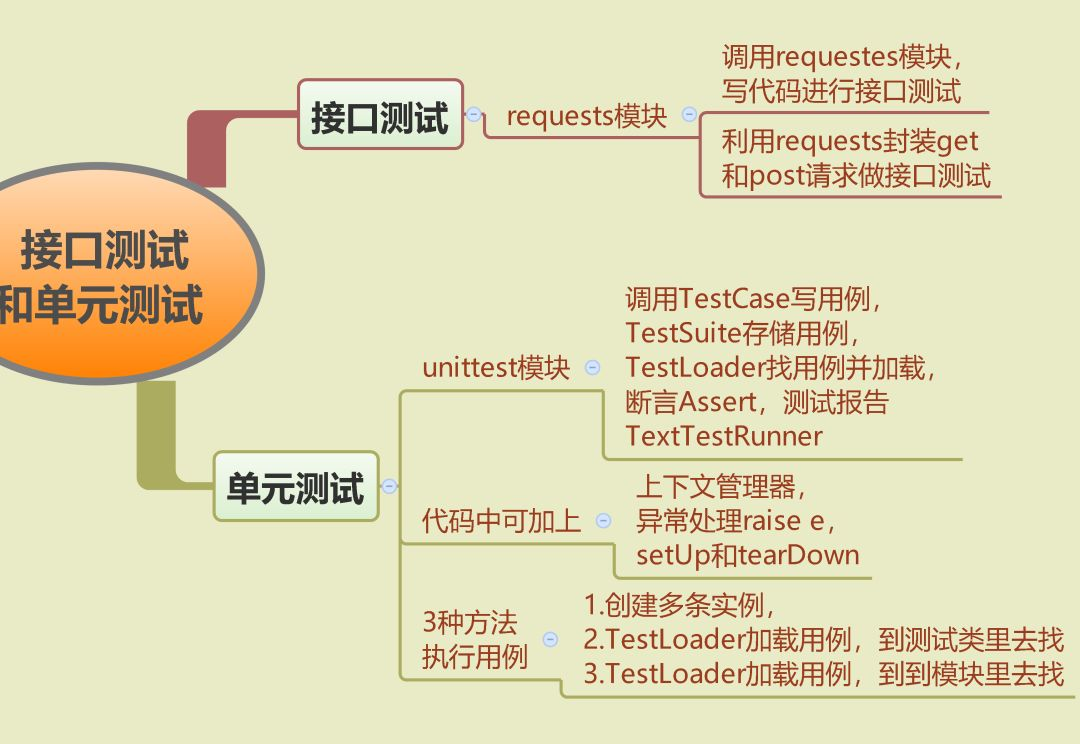 接口测试
和单元测试

接口测试

requests模块

调用requestes模块，
写代码进行接口测试

利用requests封装get
和post请求做接口测试

单元测试

unittest模块

调用TestCase写用例，
TestSuite存储用例，
TestLoader找用例并加载，
断言Assert，测试报告
TextTestRunner

代码中可加上

上下文管理器，
异常处理raise e，
setUp和tearDown

3种方法
执行用例

1.创建多条实例，
2.TestLoader加载用例，到测试类里去找
3.TestLoader加载用例，到到模块里去找